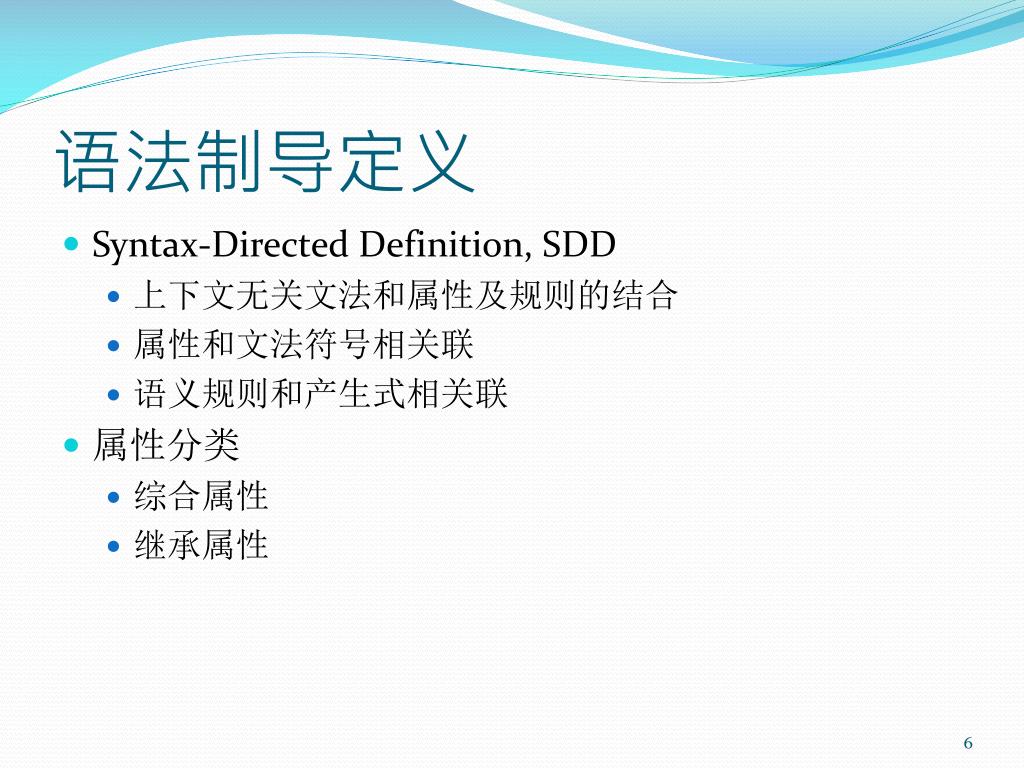 语法制导定义

- Syntax-Directed Definition, SDD
  - 上下文无关文法和属性及规则的结合
  - 属性和文法符号相关联
  - 语义规则和产生式相关联
- 属性分类
  - 综合属性
  - 继承属性

6